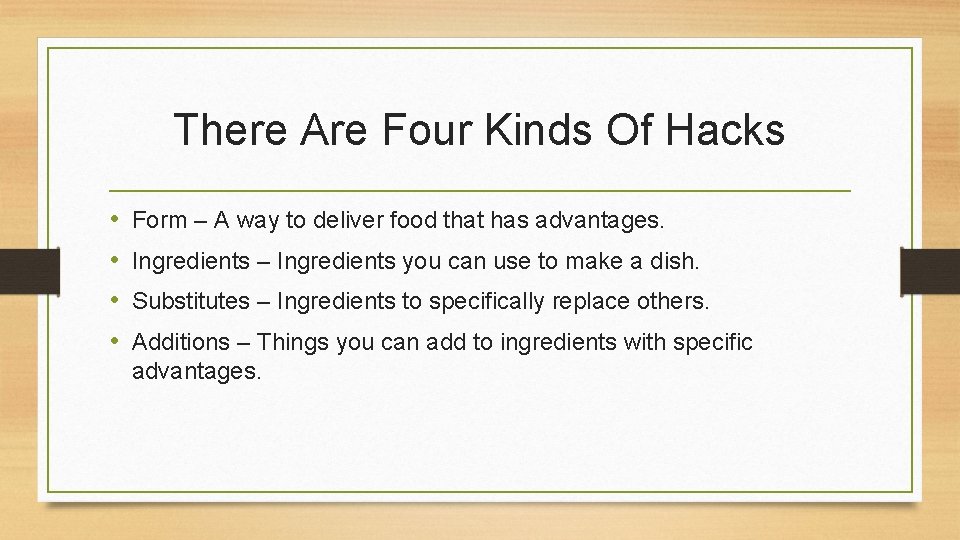 There Are Four Kinds Of Hacks

• Form – A way to deliver food that has advantages.
• Ingredients – Ingredients you can use to make a dish.
• Substitutes – Ingredients to specifically replace others.
• Additions – Things you can add to ingredients with specific advantages.